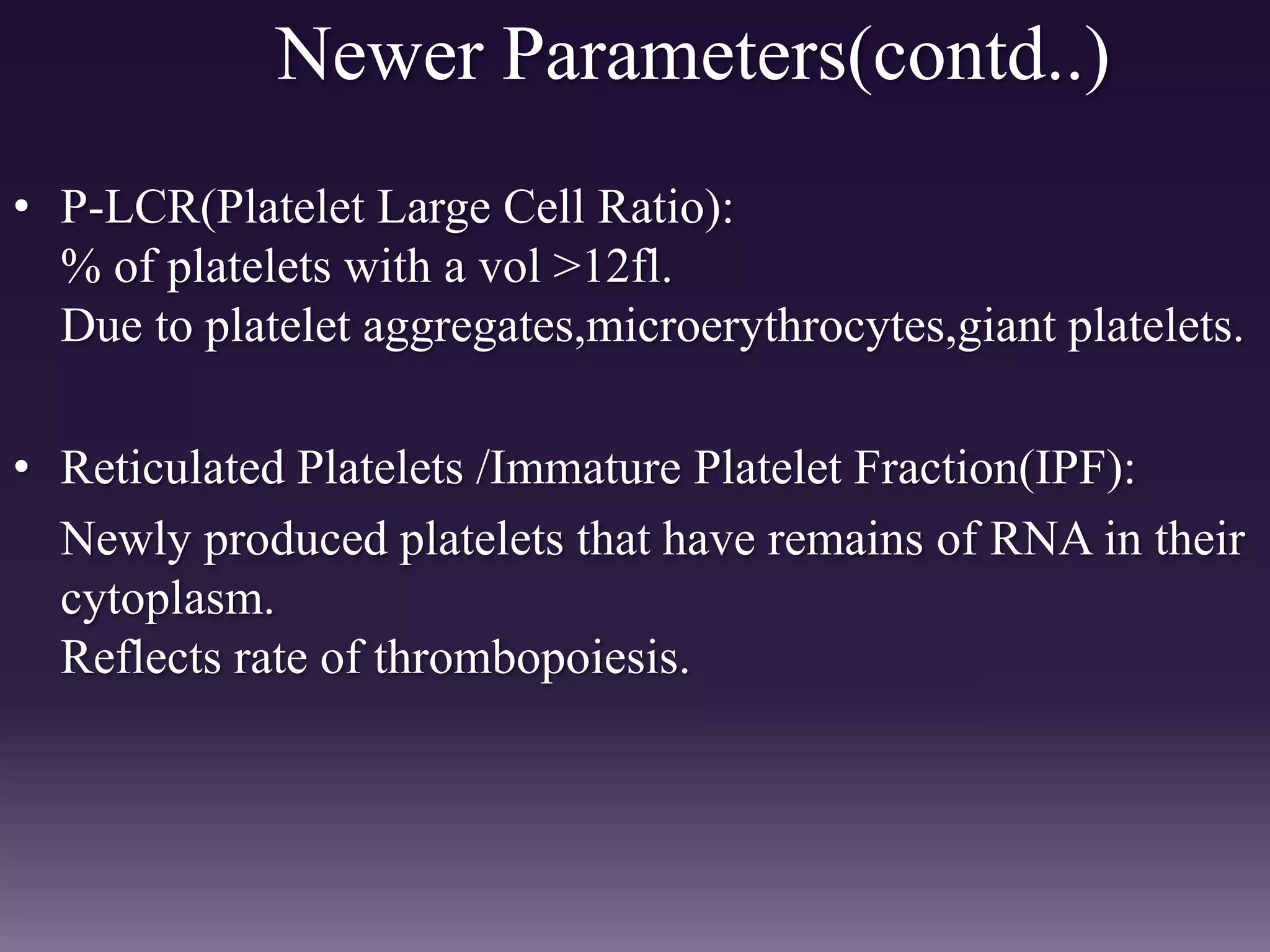 Newer Parameters(contd..)

• P-LCR(Platelet Large Cell Ratio):
% of platelets with a vol >12fl.
Due to platelet aggregates,microerythrocytes,giant platelets.

• Reticulated Platelets /Immature Platelet Fraction(IPF):
Newly produced platelets that have remains of RNA in their cytoplasm.
Reflects rate of thrombopoiesis.